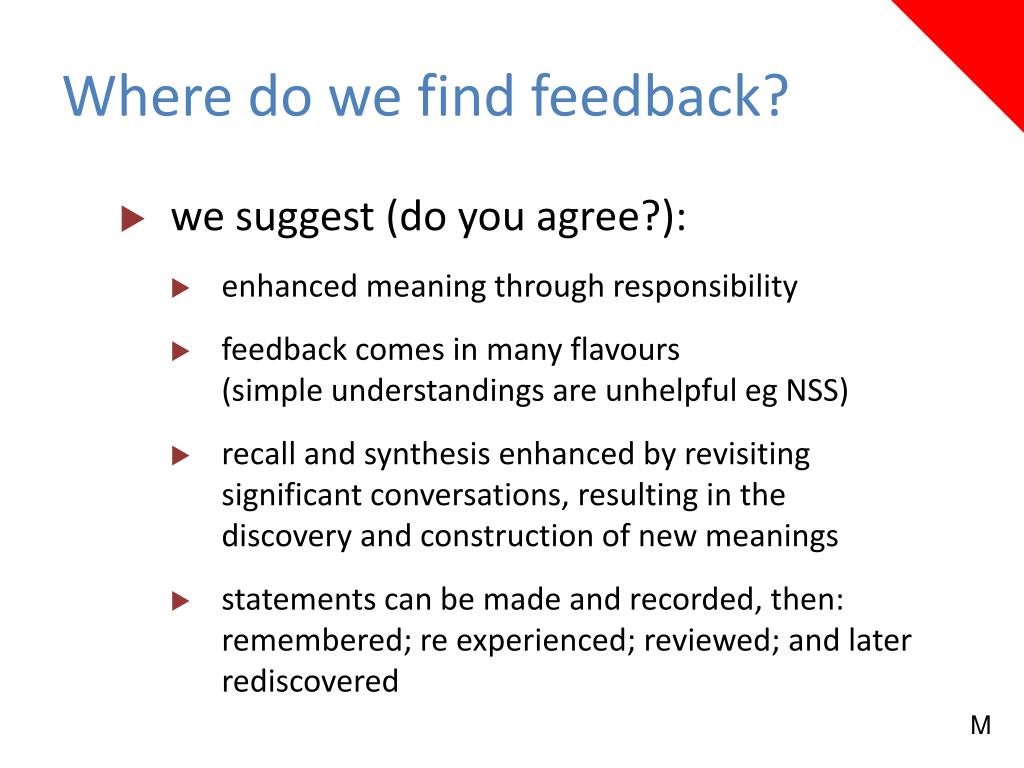 Where do we find feedback?

we suggest (do you agree?):

enhanced meaning through responsibility

feedback comes in many flavours
(simple understandings are unhelpful eg NSS)

recall and synthesis enhanced by revisiting significant conversations, resulting in the discovery and construction of new meanings

statements can be made and recorded, then: remembered; re experienced; reviewed; and later rediscovered

M